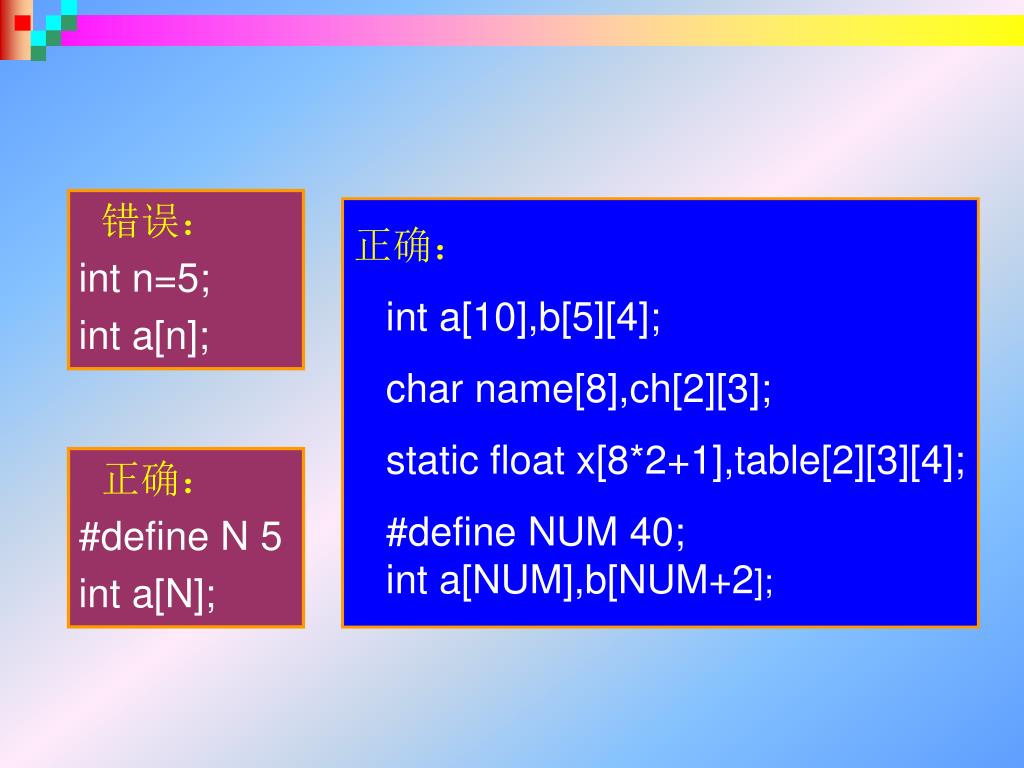 错误：
int n=5;
int a[n];

正确：
#define N 5
int a[N];

正确：
int a[10],b[5][4];
char name[8],ch[2][3];
static float x[8*2+1],table[2][3][4];
#define NUM 40;
int a[NUM],b[NUM+2];